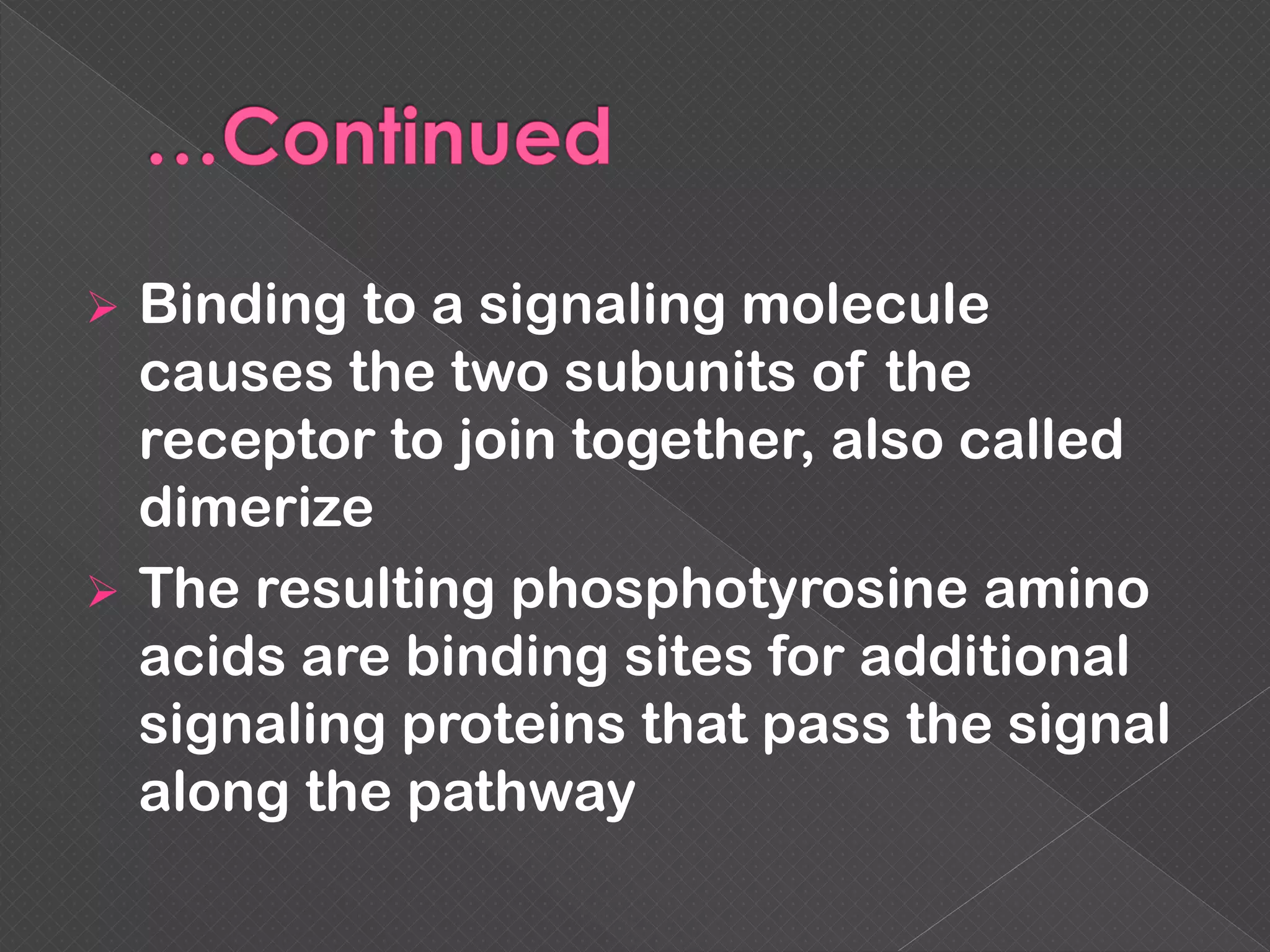 ...Continued

➢ Binding to a signaling molecule causes the two subunits of the receptor to join together, also called dimerize

➢ The resulting phosphotyrosine amino acids are binding sites for additional signaling proteins that pass the signal along the pathway